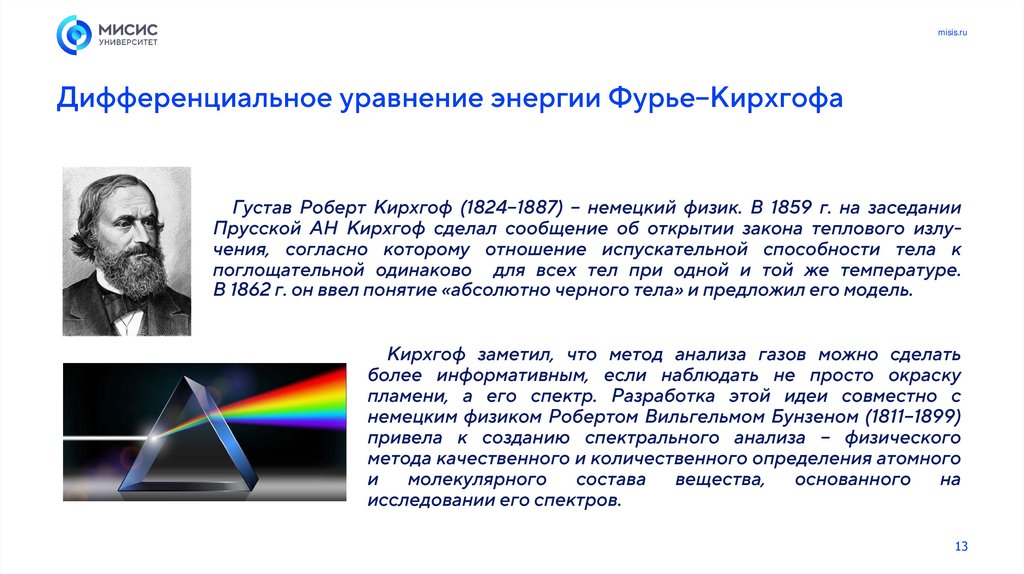 МИСИС
УНИВЕРСИТЕТ

misis.ru

Дифференциальное уравнение энергии Фурье–Кирхгофа

Густав Роберт Кирхгоф (1824–1887) – немецкий физик. В 1859 г. на заседании Прусской АН Кирхгоф сделал сообщение об открытии закона теплового излучения, согласно которому отношение испускательной способности тела к поглощательной одинаково для всех тел при одной и той же температуре. В 1862 г. он ввел понятие «абсолютно черного тела» и предложил его модель.

Кирхгоф заметил, что метод анализа газов можно сделать более информативным, если наблюдать не просто окраску пламени, а его спектр. Разработка этой идеи совместно с немецким физиком Робертом Вильгельмом Бунзеном (1811–1899) привела к созданию спектрального анализа – физического метода качественного и количественного определения атомного и молекулярного состава вещества, основанного на исследовании его спектров.

13